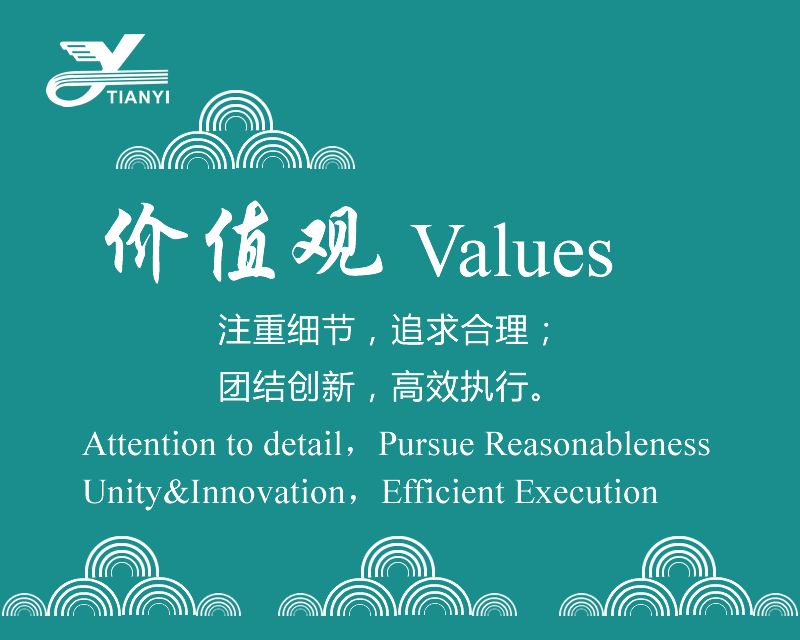 TIANYI

价值观 Values

注重细节，追求合理；
团结创新，高效执行。

Attention to detail，Pursue Reasonableness
Unity&Innovation，Efficient Execution